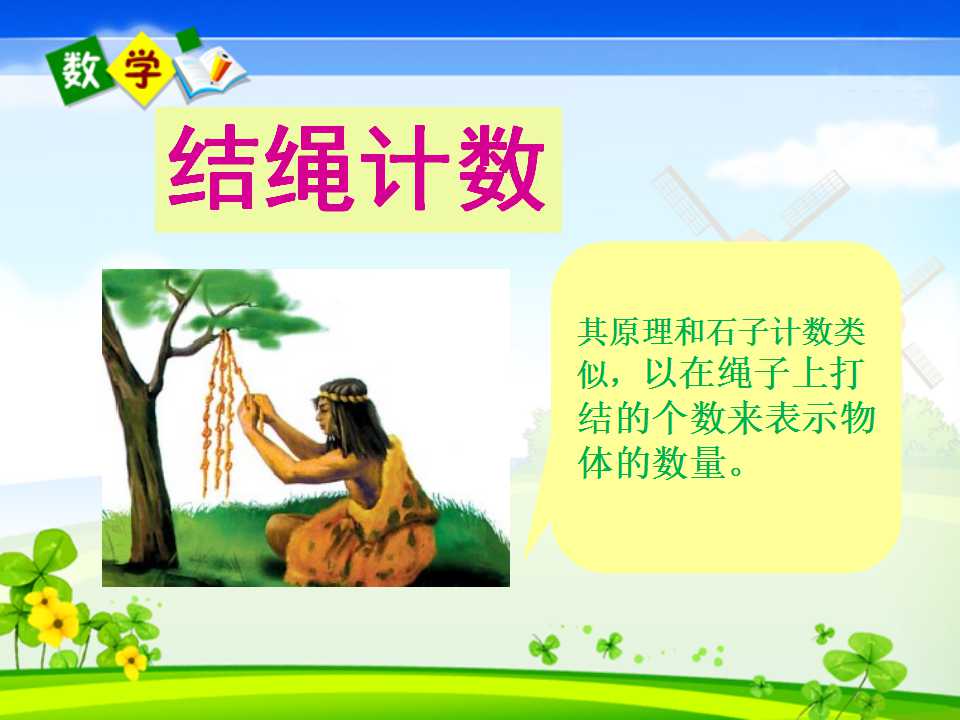 数学

结绳计数

其原理和石子计数类似，以在绳子上打结的个数来表示物体的数量。